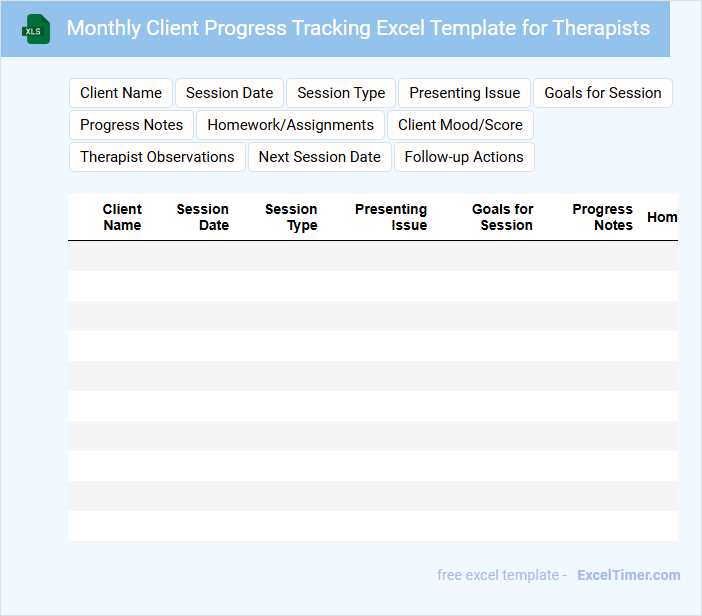 XLS

Monthly Client Progress Tracking Excel Template for Therapists

Client Name
Session Date
Session Type
Presenting Issue
Goals for Session
Progress Notes
Homework/Assignments
Client Mood/Score
Therapist Observations
Next Session Date
Follow-up Actions

| Client Name | Session Date | Session Type | Presenting Issue | Goals for Session | Progress Notes | Hom |
|---|---|---|---|---|---|---|
| | | | | | | |
| | | | | | | |
| | | | | | | |
| | | | | | | |
| | | | | | | |
| | | | | | | |
| | | | | | | |
| | | | | | | |
| | | | | | | |
| | | | | | | |

free excel template - ExcelTimer.com